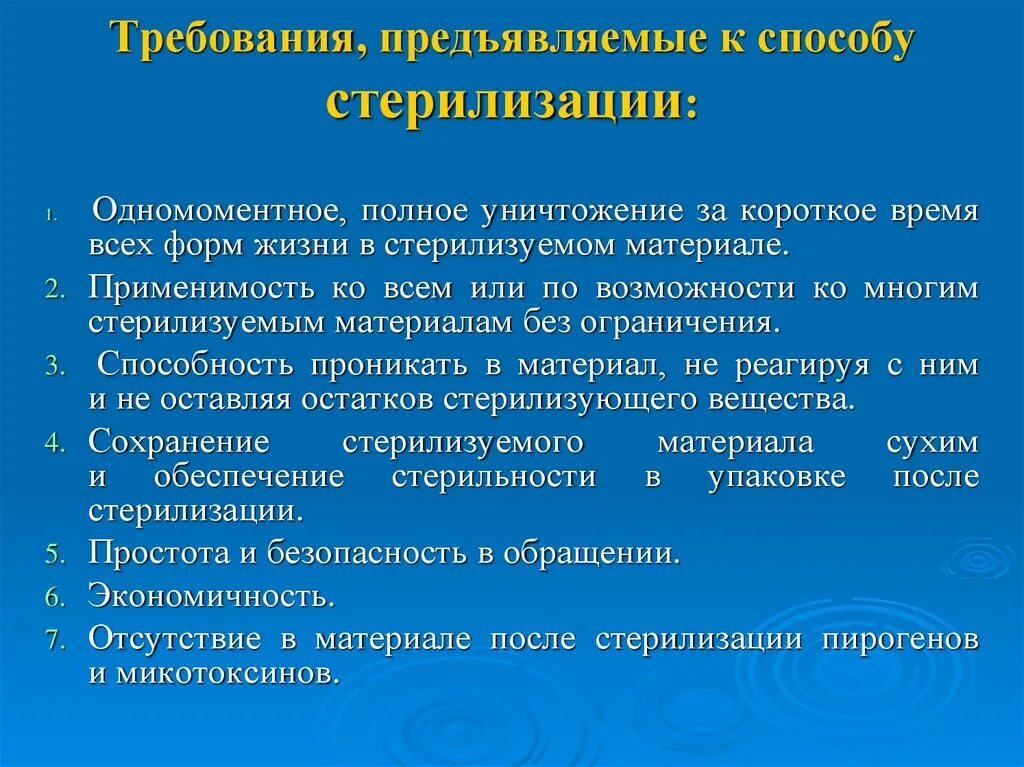 Требования, предъявляемые к способу стерилизации:

1. Одномоментное, полное уничтожение за короткое время всех форм жизни в стерилизуемом материале.
2. Применимость ко всем или по возможности ко многим стерилизуемым материалам без ограничения.
3. Способность проникать в материал, не реагируя с ним и не оставляя остатков стерилизующего вещества.
4. Сохранение стерилизуемого материала сухим и обеспечение стерильности в упаковке после стерилизации.
5. Простота и безопасность в обращении.
6. Экономичность.
7. Отсутствие в материале после стерилизации пирогенов и микотоксинов.